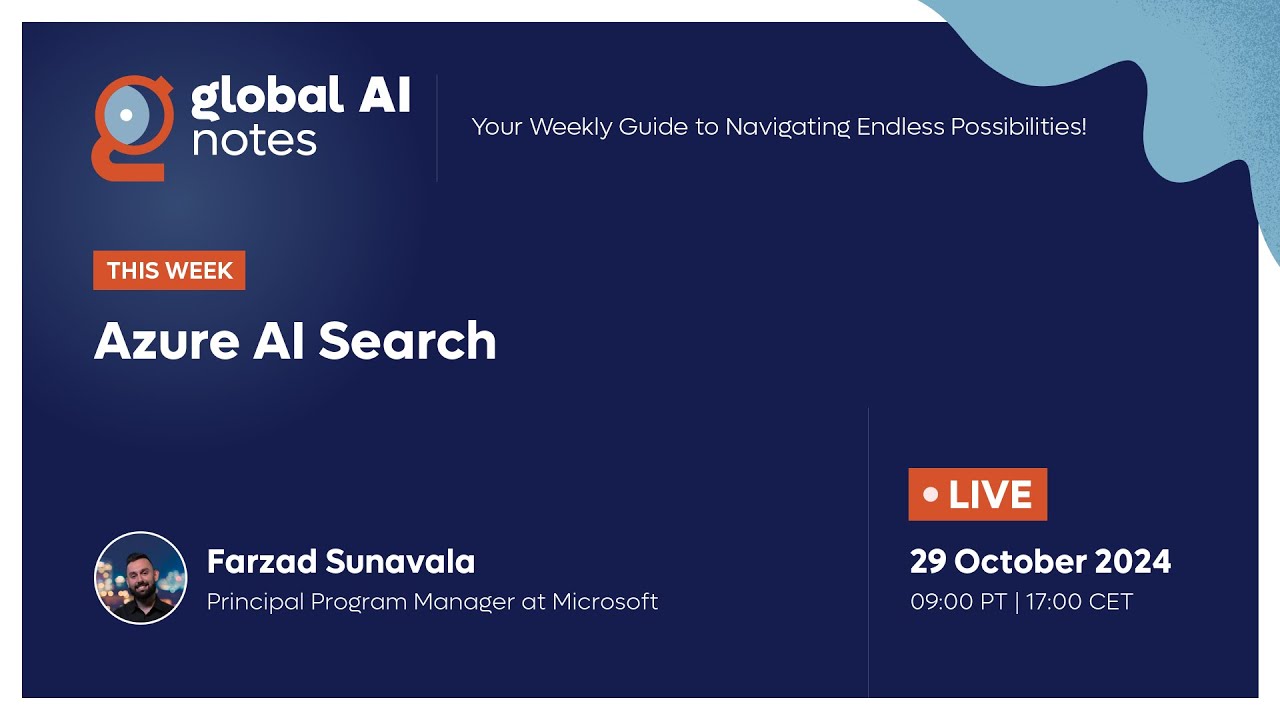 global AI notes

Your Weekly Guide to Navigating Endless Possibilities!

THIS WEEK

Azure AI Search

Farzad Sunavala
Principal Program Manager at Microsoft

LIVE

29 October 2024
09:00 PT | 17:00 CET